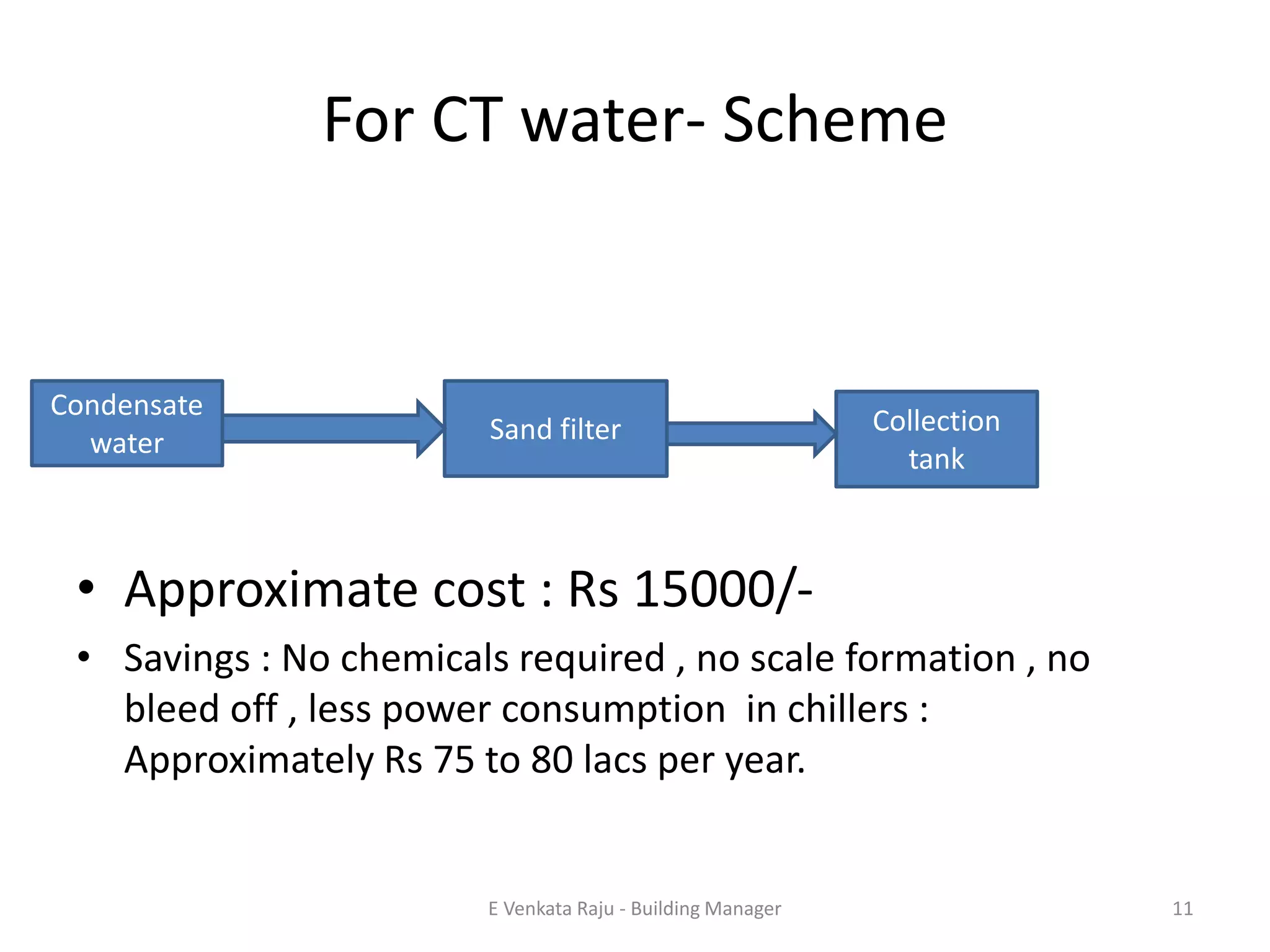 For CT water- Scheme

Condensate water

Sand filter

Collection tank

• Approximate cost : Rs 15000/-

• Savings : No chemicals required , no scale formation , no bleed off , less power consumption in chillers : Approximately Rs 75 to 80 lacs per year.

E Venkata Raju - Building Manager

11